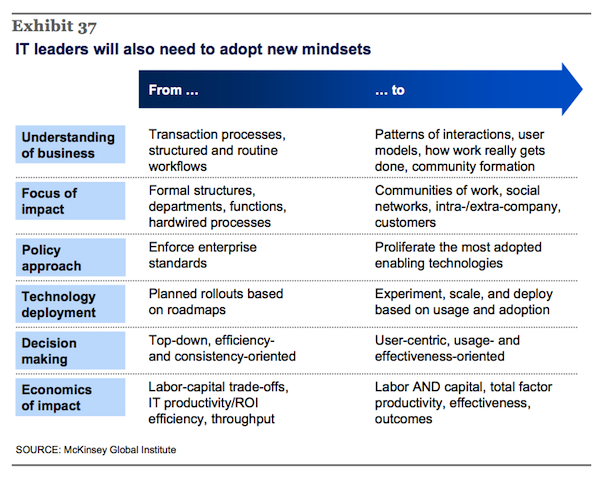 Exhibit 37

IT leaders will also need to adopt new mindsets

| | From ... | ... to |
|---|---|---|
| Understanding of business | Transaction processes, structured and routine workflows | Patterns of interactions, user models, how work really gets done, community formation |
| Focus of impact | Formal structures, departments, functions, hardwired processes | Communities of work, social networks, intra-/extra-company, customers |
| Policy approach | Enforce enterprise standards | Proliferate the most adopted enabling technologies |
| Technology deployment | Planned rollouts based on roadmaps | Experiment, scale, and deploy based on usage and adoption |
| Decision making | Top-down, efficiency- and consistency-oriented | User-centric, usage- and effectiveness-oriented |
| Economics of impact | Labor-capital trade-offs, IT productivity/ROI efficiency, throughput | Labor AND capital, total factor productivity, effectiveness, outcomes |

SOURCE: McKinsey Global Institute